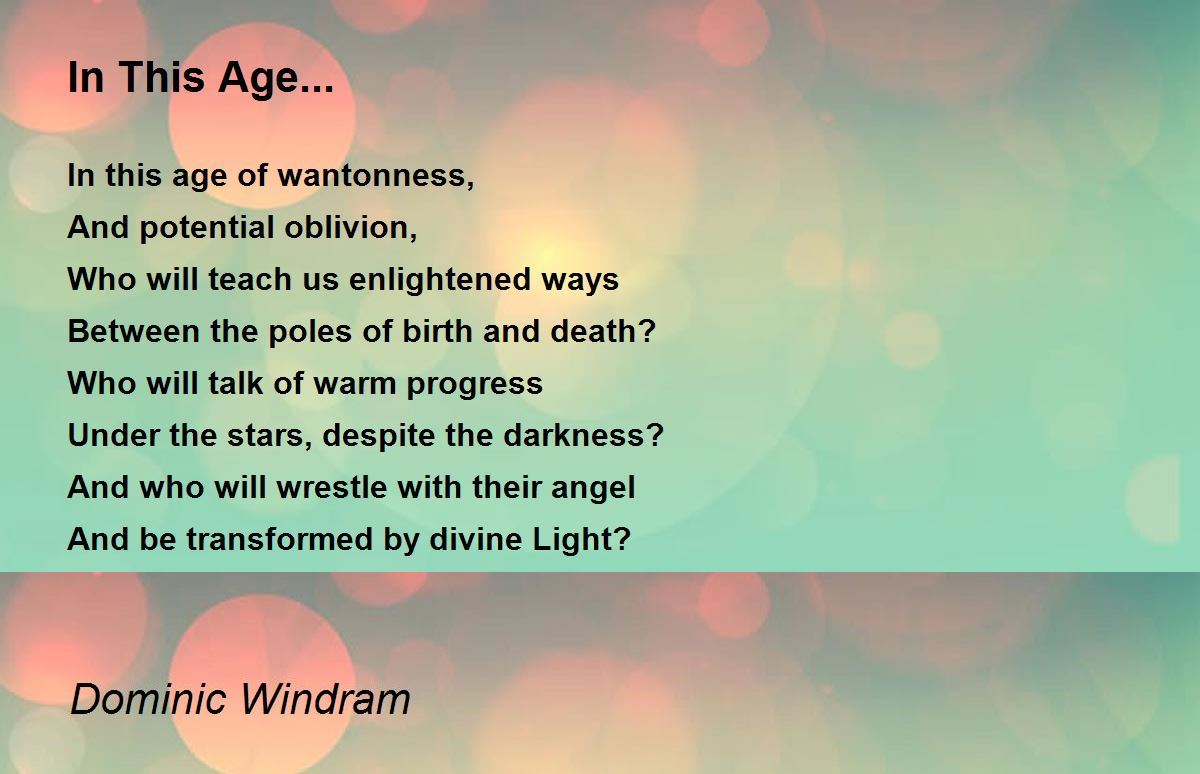 In This Age...

In this age of wantonness,
And potential oblivion,
Who will teach us enlightened ways
Between the poles of birth and death?
Who will talk of warm progress
Under the stars, despite the darkness?
And who will wrestle with their angel
And be transformed by divine Light?

Dominic Windram